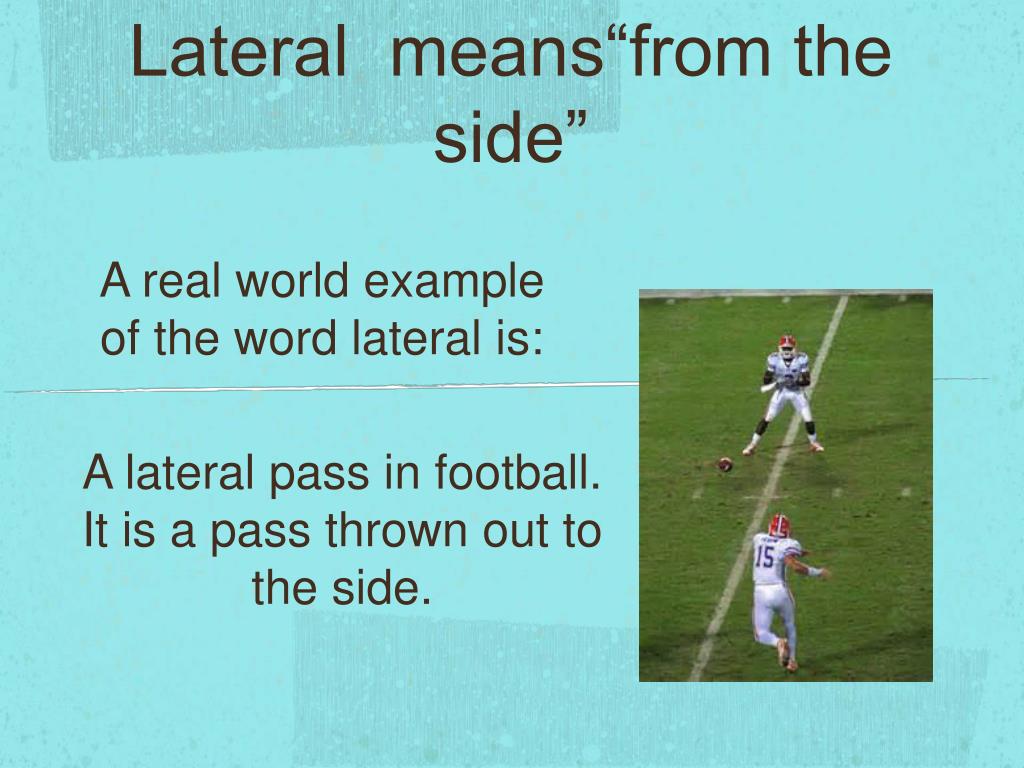 Lateral  means“from the side”

A real world example of the word lateral is:

A lateral pass in football. It is a pass thrown out to the side.

15